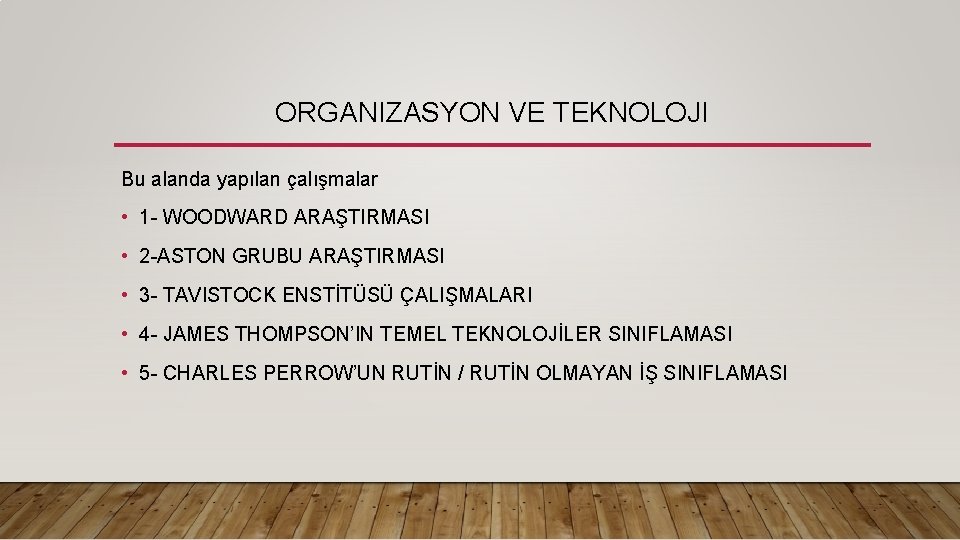 ORGANIZASYON VE TEKNOLOJI

Bu alanda yapılan çalışmalar

• 1- WOODWARD ARAŞTIRMASI
• 2-ASTON GRUBU ARAŞTIRMASI
• 3- TAVISTOCK ENSTİTÜSÜ ÇALIŞMALARI
• 4- JAMES THOMPSON'IN TEMEL TEKNOLOJİLER SINIFLAMASI
• 5- CHARLES PERROW'UN RUTİN / RUTİN OLMAYAN İŞ SINIFLAMASI